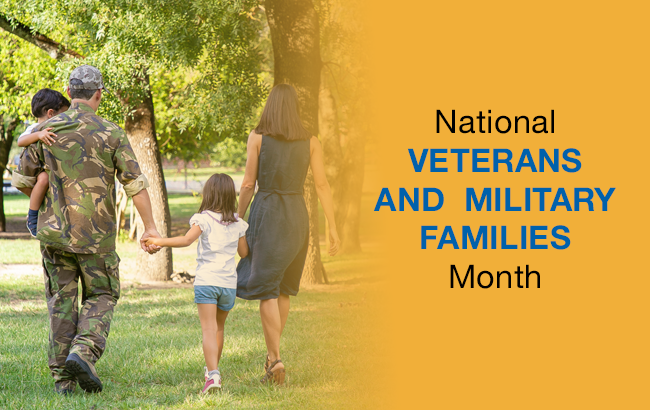 National
VETERANS
AND MILITARY
FAMILIES
Month